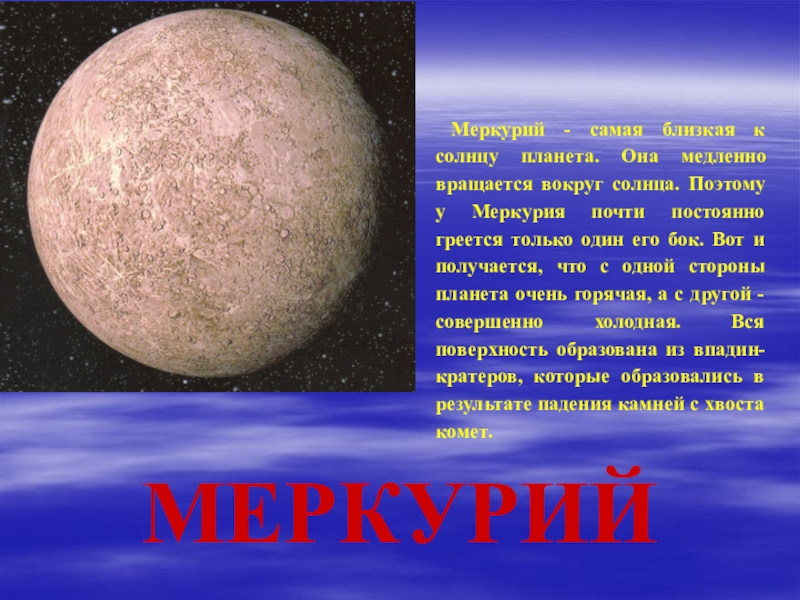 Меркурий - самая близкая к солнцу планета. Она медленно вращается вокруг солнца. Поэтому у Меркурия почти постоянно греется только один его бок. Вот и получается, что с одной стороны планета очень горячая, а с другой - совершенно холодная. Вся поверхность образована из впадин-кратеров, которые образовались в результате падения камней с хвоста комет.

МЕРКУРИЙ